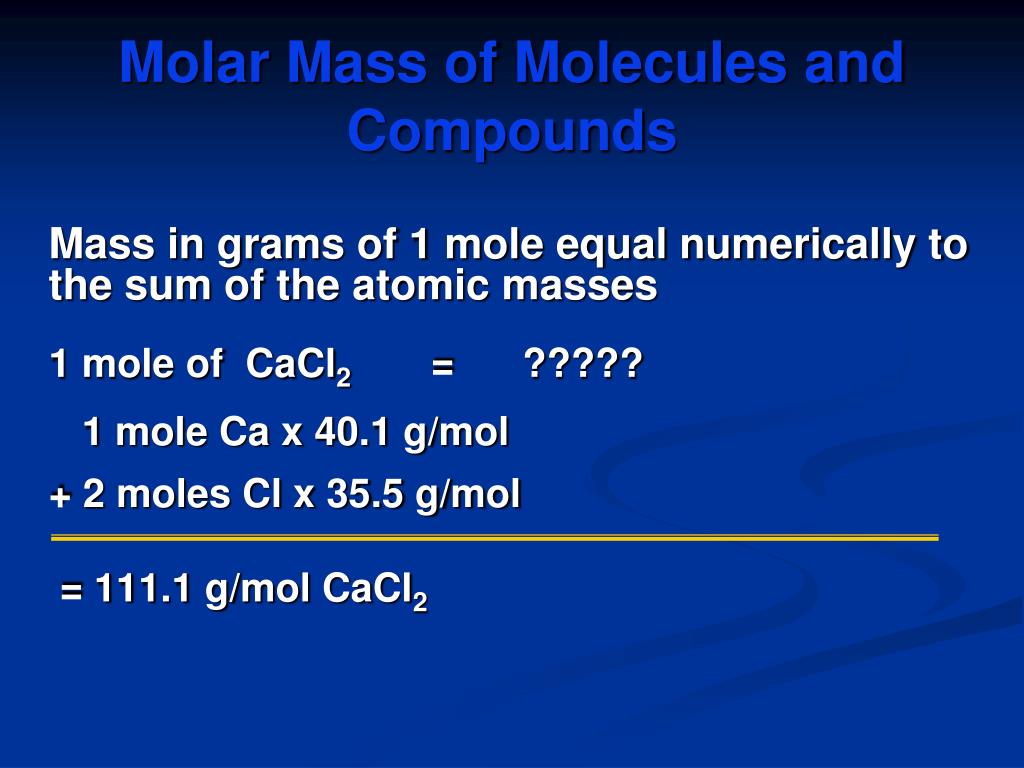 Molar Mass of Molecules and Compounds

Mass in grams of 1 mole equal numerically to the sum of the atomic masses

1 mole of $CaCl_2$ = ?????

1 mole Ca x 40.1 g/mol

+ 2 moles Cl x 35.5 g/mol

= 111.1 g/mol $CaCl_2$